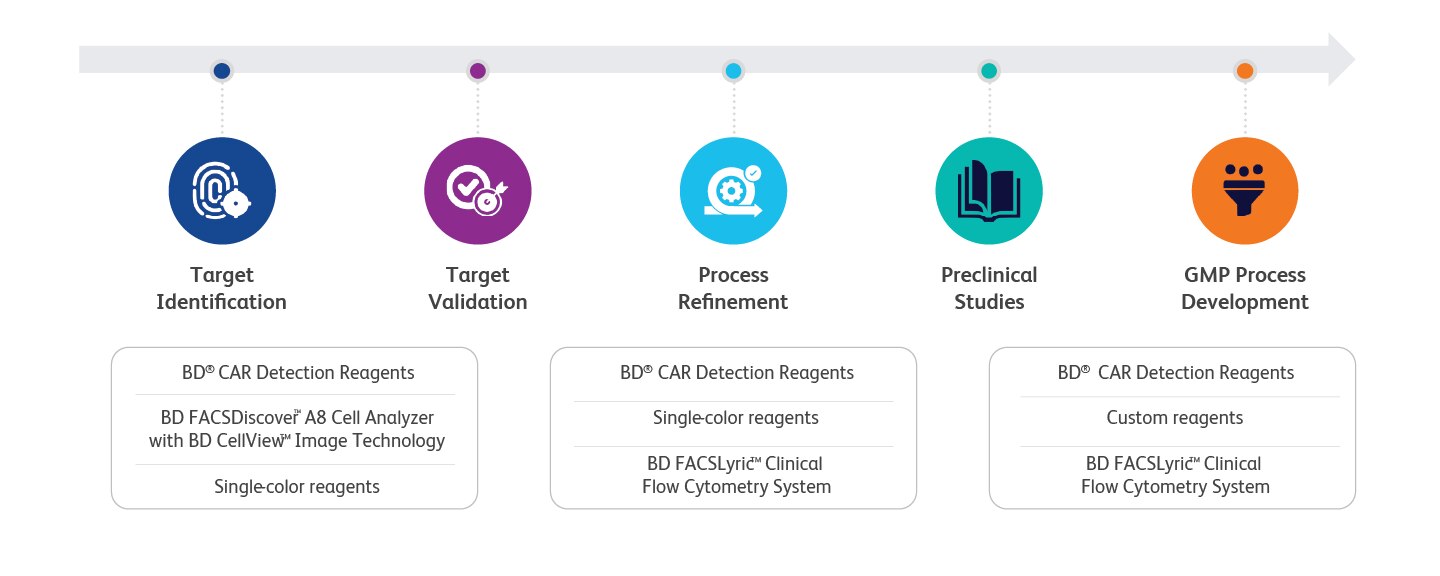 Target Identification

Target Validation

Process Refinement

Preclinical Studies

GMP Process Development

BD® CAR Detection Reagents

BD FACSDiscover™ A8 Cell Analyzer with BD CellView™ Image Technology

Single-color reagents

BD® CAR Detection Reagents

Single-color reagents

BD FACSLyric™ Clinical Flow Cytometry System

BD® CAR Detection Reagents

Custom reagents

BD FACSLyric™ Clinical Flow Cytometry System